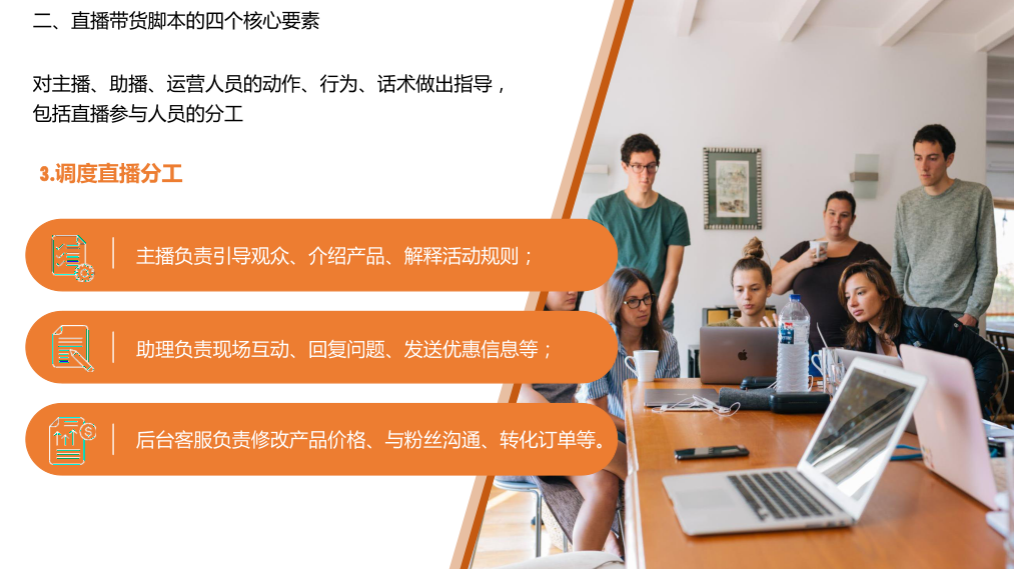 二、直播带货脚本的四个核心要素

对主播、助播、运营人员的动作、行为、话术做出指导，包括直播参与人员的分工

3.调度直播分工

主播负责引导观众、介绍产品、解释活动规则；

助理负责现场互动、回复问题、发送优惠信息等；

后台客服负责修改产品价格、与粉丝沟通、转化订单等。